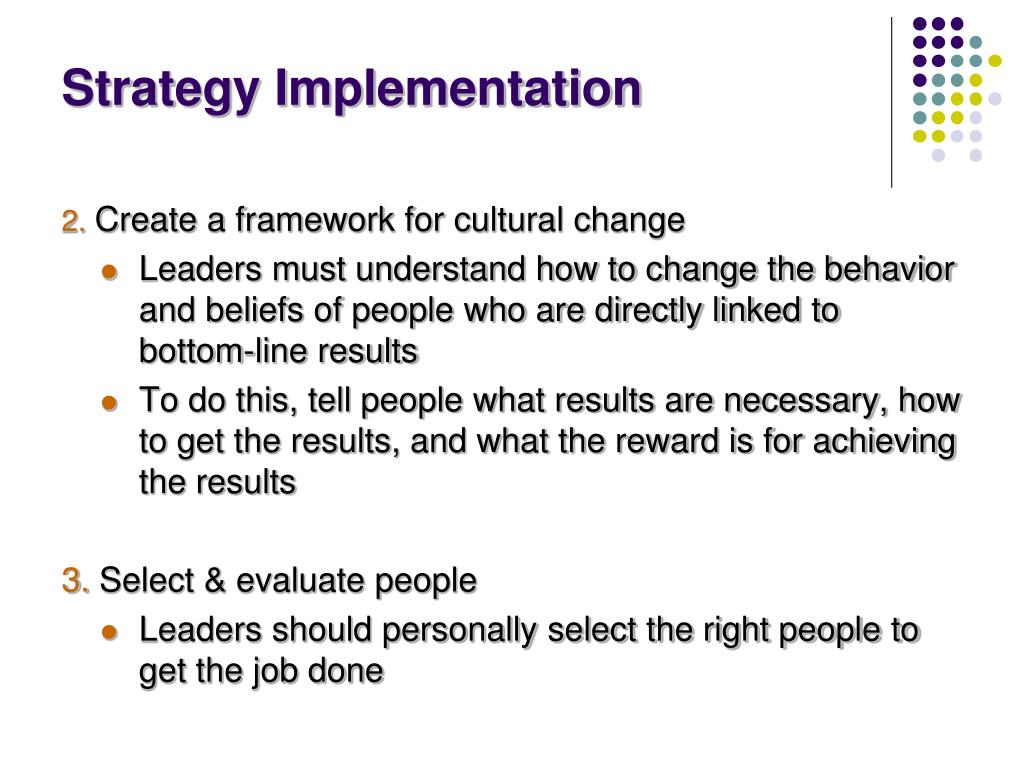 Strategy Implementation

2. Create a framework for cultural change

- Leaders must understand how to change the behavior and beliefs of people who are directly linked to bottom-line results
- To do this, tell people what results are necessary, how to get the results, and what the reward is for achieving the results

3. Select & evaluate people

- Leaders should personally select the right people to get the job done